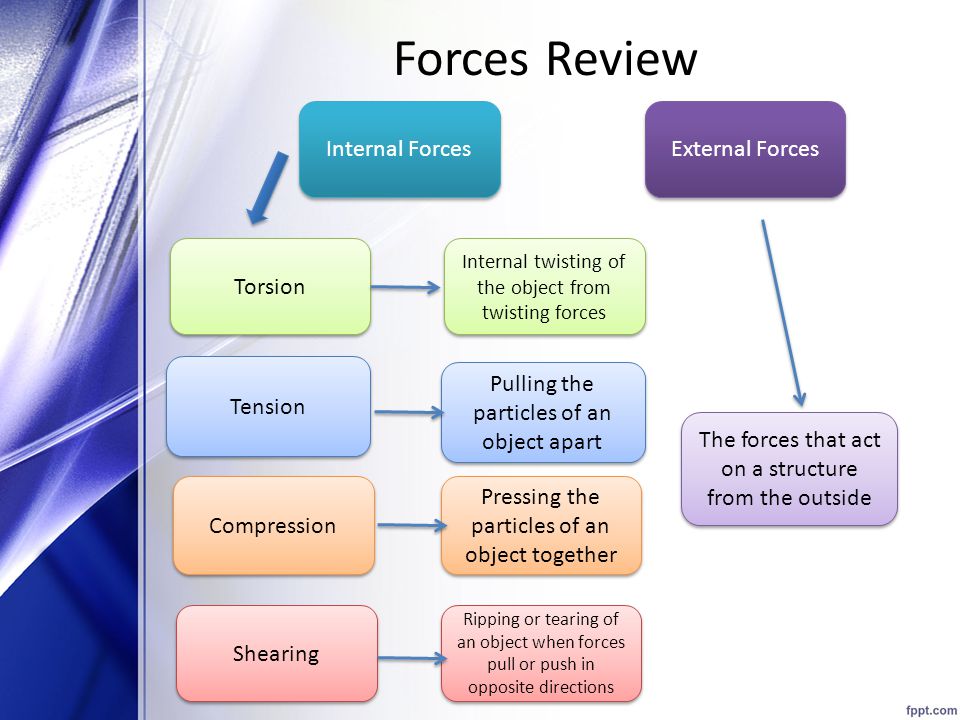 Forces Review

Internal Forces

External Forces

Torsion

Internal twisting of the object from twisting forces

Tension

Pulling the particles of an object apart

Compression

Pressing the particles of an object together

Shearing

Ripping or tearing of an object when forces pull or push in opposite directions

The forces that act on a structure from the outside

fppt.com